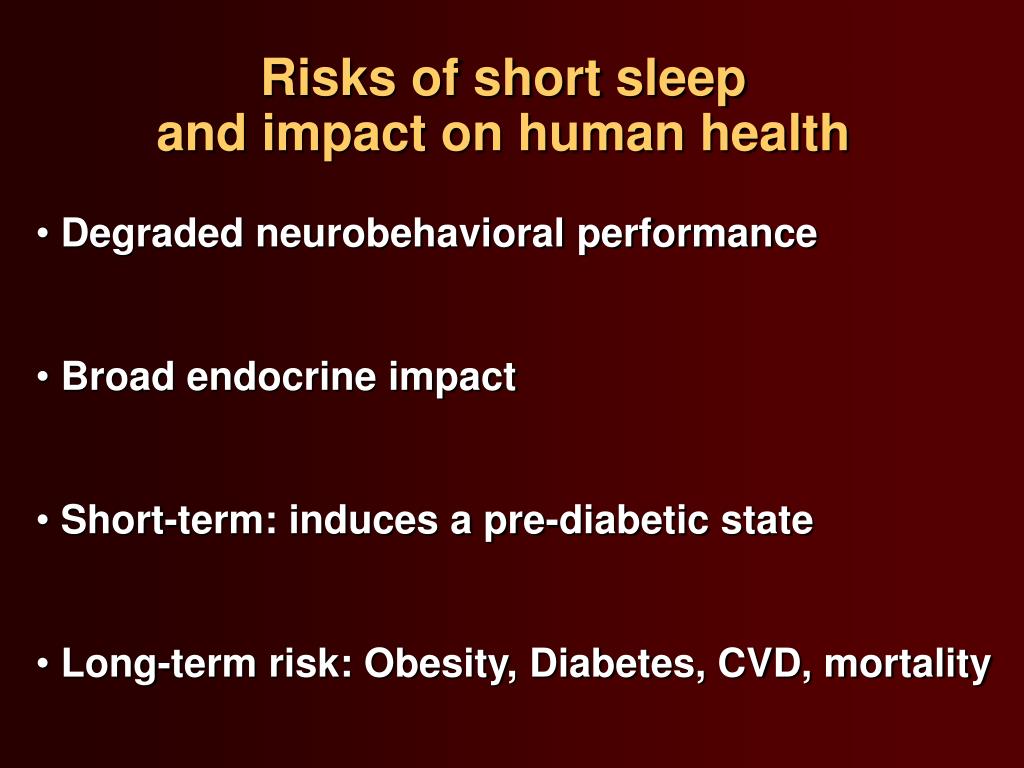 Risks of short sleep
and impact on human health

• Degraded neurobehavioral performance

• Broad endocrine impact

• Short-term: induces a pre-diabetic state

• Long-term risk: Obesity, Diabetes, CVD, mortality